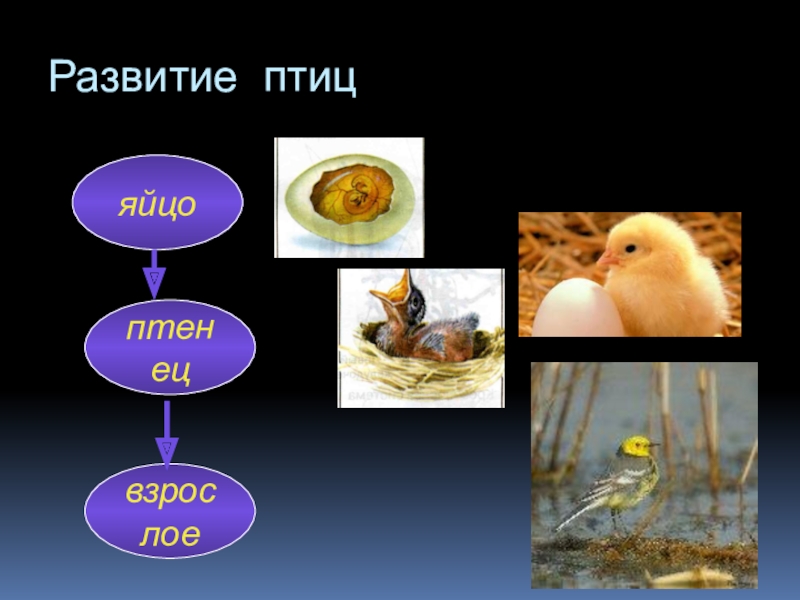 Развитие птиц

яйцо

птенец

взрослое